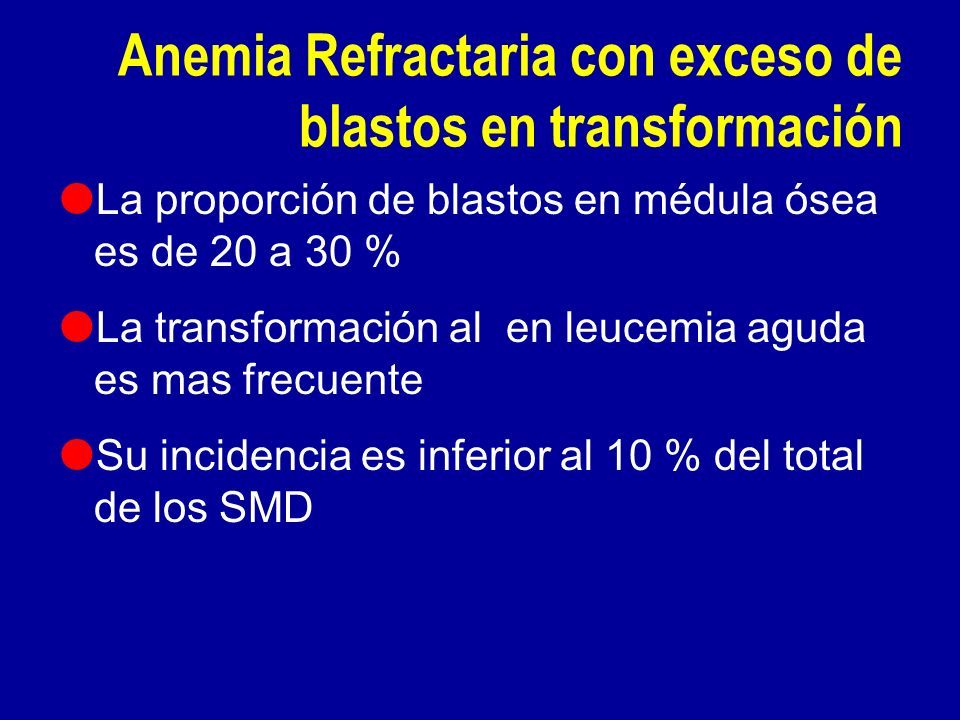 Anemia Refractaria con exceso de blastos en transformación

La proporción de blastos en médula ósea es de 20 a 30 %

La transformación al en leucemia aguda es mas frecuente

Su incidencia es inferior al 10 % del total de los SMD